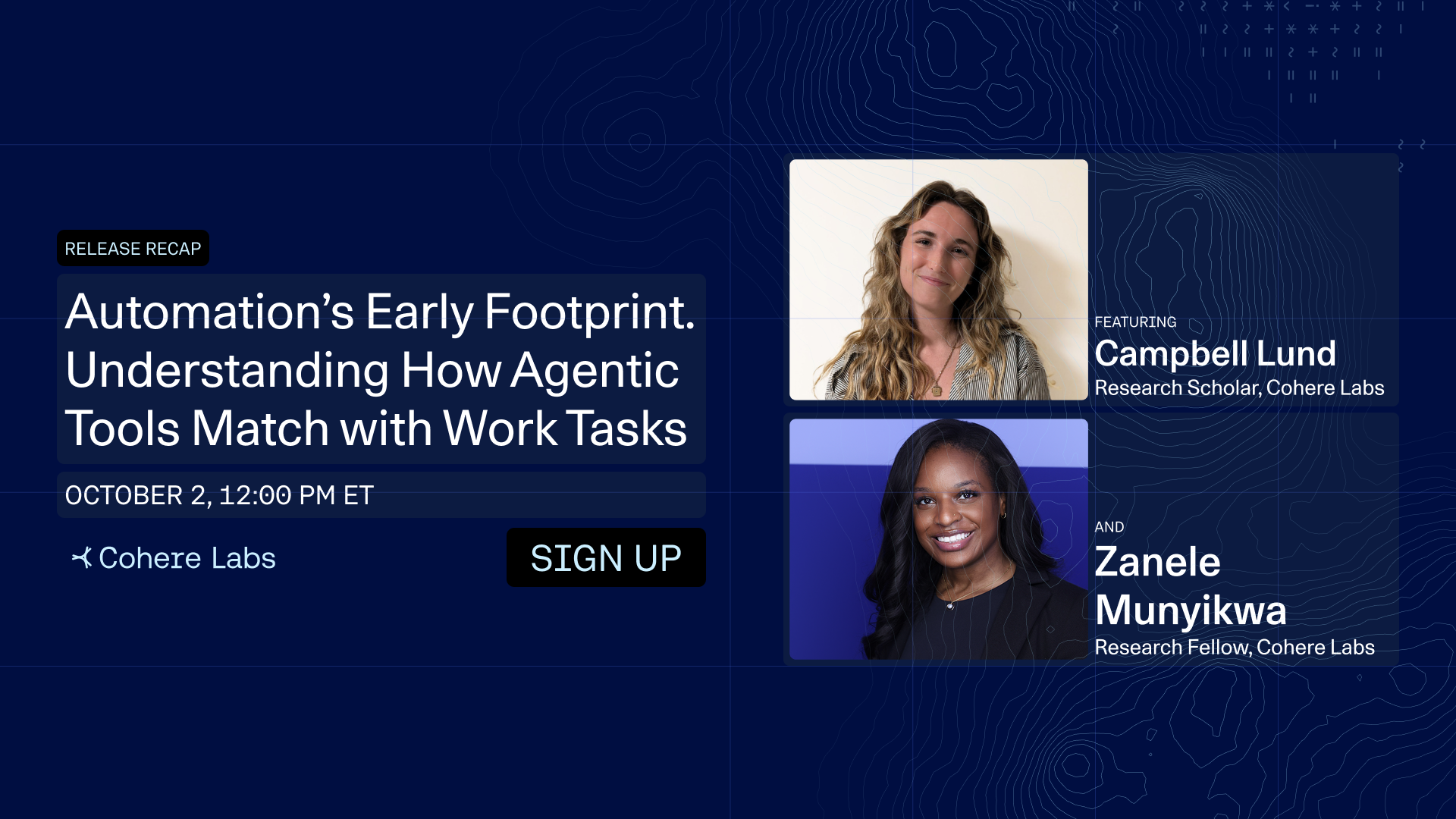 RELEASE RECAP

Automation's Early Footprint. Understanding How Agentic Tools Match with Work Tasks

OCTOBER 2, 12:00 PM ET

Cohere Labs

SIGN UP

FEATURING

Campbell Lund

Research Scholar, Cohere Labs

AND

Zanele Munyikwa

Research Fellow, Cohere Labs